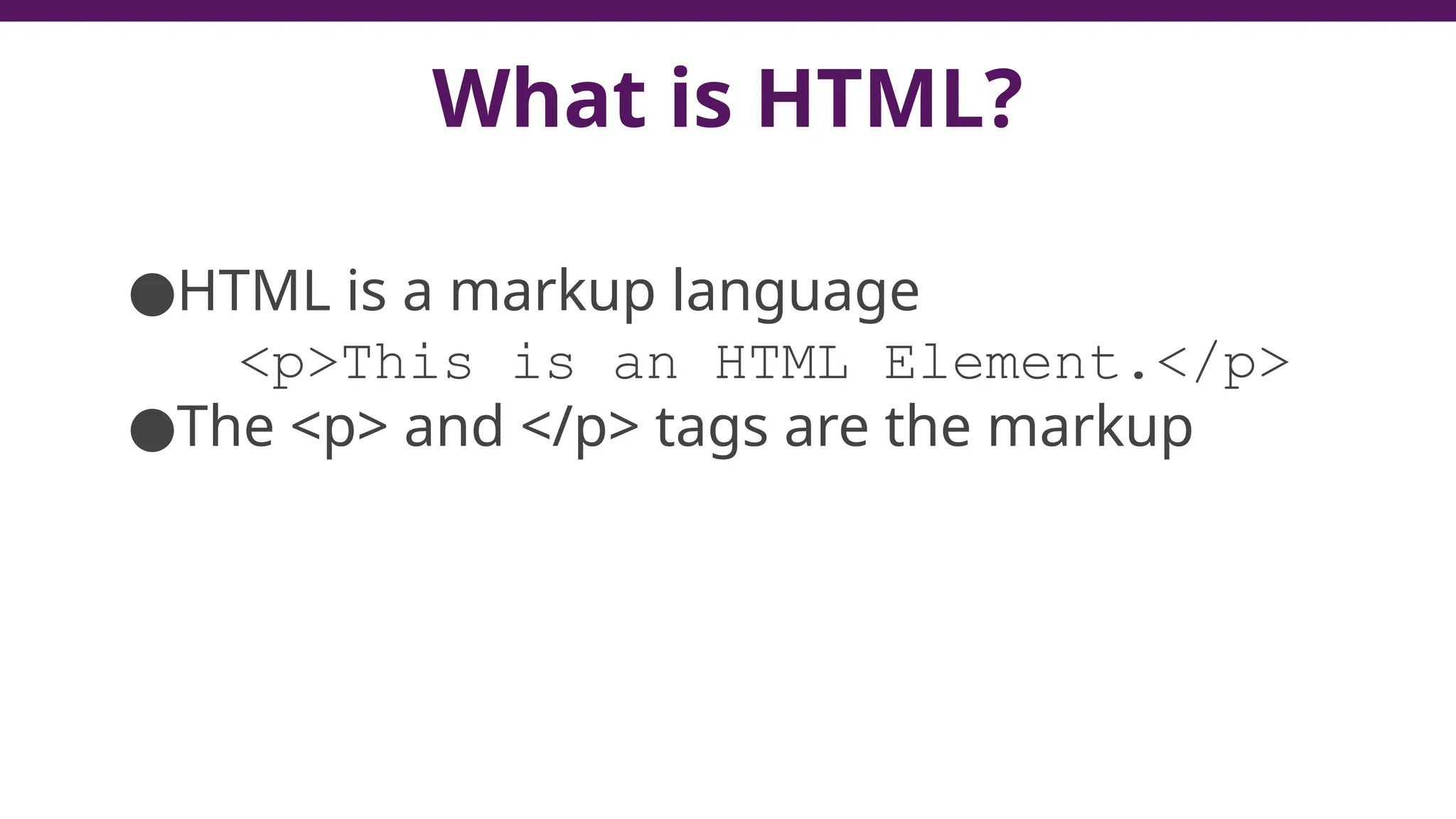 What is HTML?

●HTML is a markup language

<p>This is an HTML Element.</p>

●The <p> and </p> tags are the markup